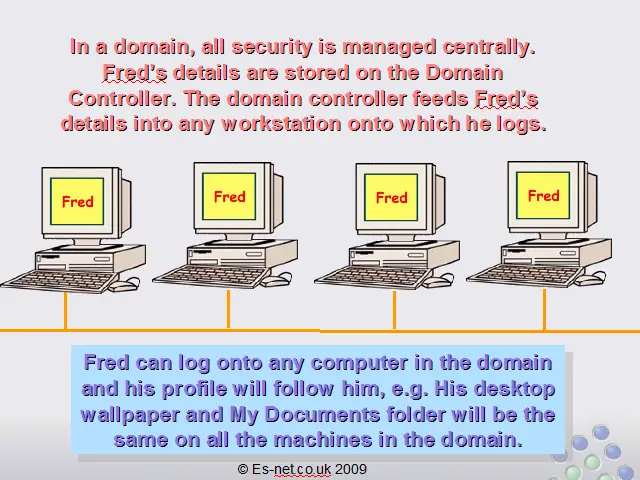 In a domain, all security is managed centrally. Fred's details are stored on the Domain Controller. The domain controller feeds Fred's details into any workstation onto which he logs.

Fred

Fred

Fred

Fred

Fred can log onto any computer in the domain and his profile will follow him, e.g. His desktop wallpaper and My Documents folder will be the same on all the machines in the domain.

© Es-net.co.uk 2009